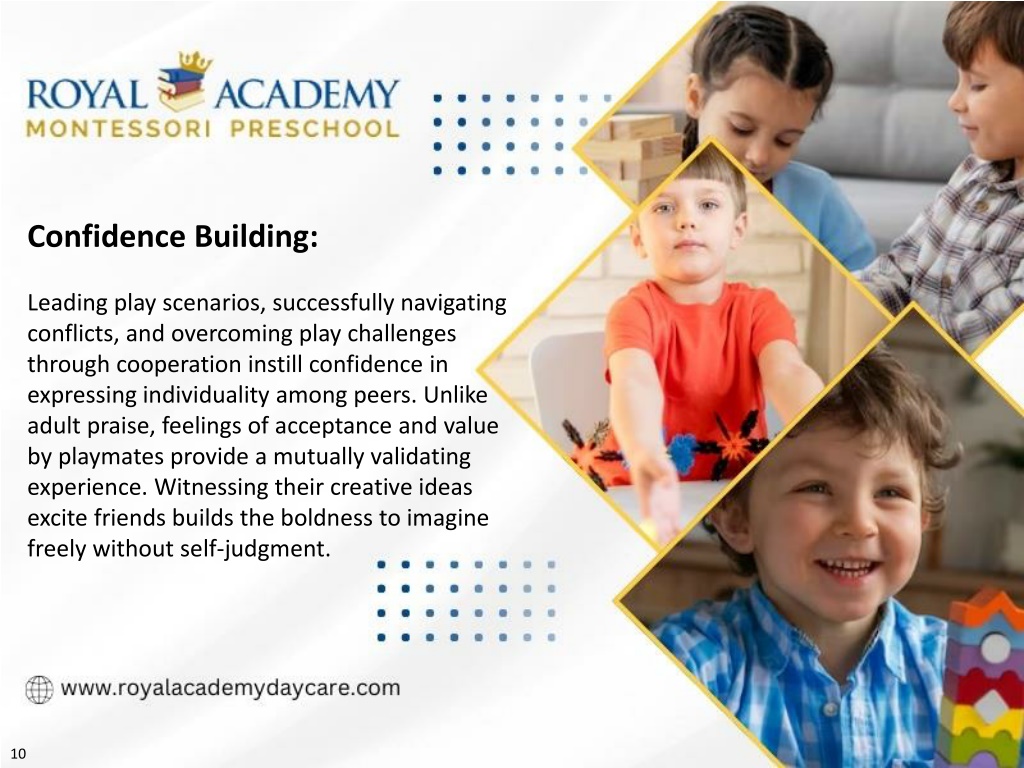 ROYAL ACADEMY
MONTESSORI PRESCHOOL

Confidence Building:

Leading play scenarios, successfully navigating conflicts, and overcoming play challenges through cooperation instill confidence in expressing individuality among peers. Unlike adult praise, feelings of acceptance and value by playmates provide a mutually validating experience. Witnessing their creative ideas excite friends builds the boldness to imagine freely without self-judgment.

www.royalacademydaycare.com

10